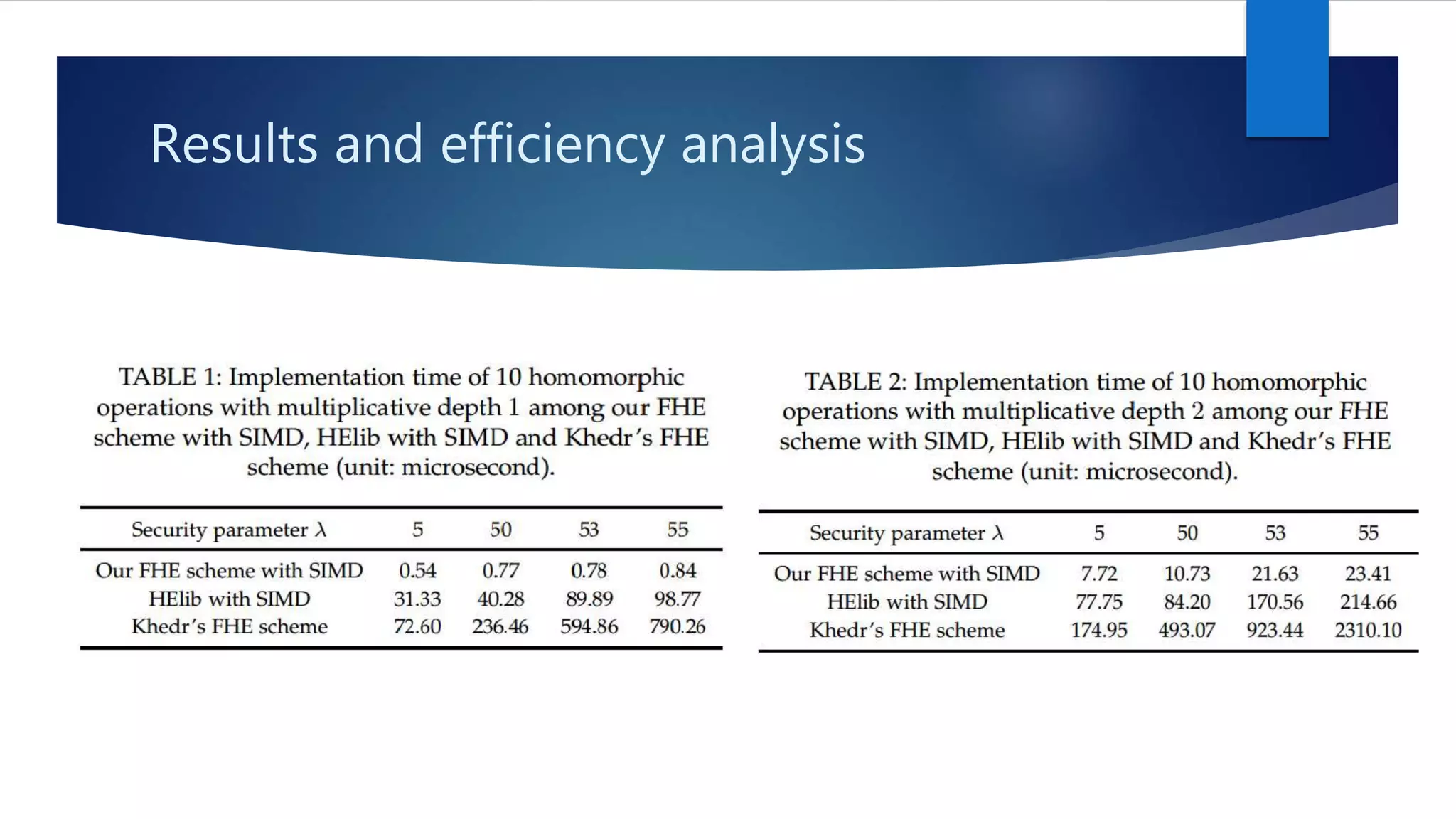 Results and efficiency analysis

TABLE 1: Implementation time of 10 homomorphic operations with multiplicative depth 1 among our FHE scheme with SIMD, HElib with SIMD and Khedr's FHE scheme (unit: microsecond).

| Security parameter $\lambda$ | 5 | 50 | 53 | 55 |
|---|---|---|---|---|
| Our FHE scheme with SIMD | 0.54 | 0.77 | 0.78 | 0.84 |
| HElib with SIMD | 31.33 | 40.28 | 89.89 | 98.77 |
| Khedr's FHE scheme | 72.60 | 236.46 | 594.86 | 790.26 |

TABLE 2: Implementation time of 10 homomorphic operations with multiplicative depth 2 among our FHE scheme with SIMD, HElib with SIMD and Khedr's FHE scheme (unit: microsecond).

| Security parameter $\lambda$ | 5 | 50 | 53 | 55 |
|---|---|---|---|---|
| Our FHE scheme with SIMD | 7.72 | 10.73 | 21.63 | 23.41 |
| HElib with SIMD | 77.75 | 84.20 | 170.56 | 214.66 |
| Khedr's FHE scheme | 174.95 | 493.07 | 923.44 | 2310.10 |